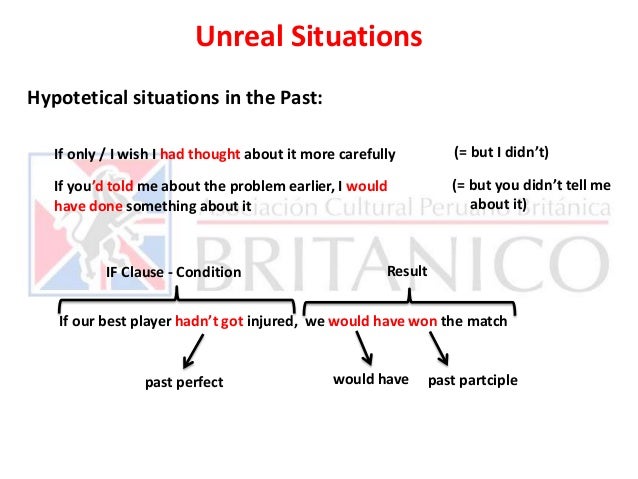 Unreal Situations

Hypotetical situations in the Past:

If only / I wish I had thought about it more carefully (= but I didn't)

If you'd told me about the problem earlier, I would have done something about it (= but you didn't tell me about it)

Asociación Cultural Peruano Británica
BRITANICO

IF Clause - Condition

Result

If our best player hadn't got injured, we would have won the match

past perfect

would have

past partciple